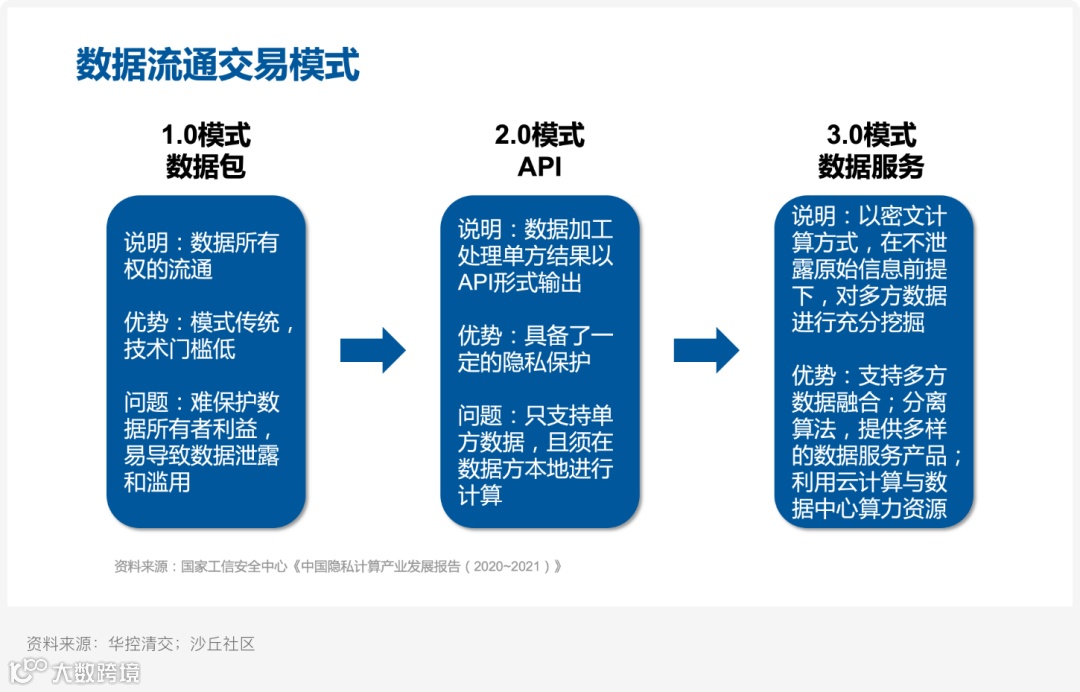 数据流通交易模式

1.0模式
数据包

说明：数据所有权的流通

优势：模式传统，技术门槛低

问题：难保护数据所有者利益，易导致数据泄露和滥用

2.0模式
API

说明：数据加工处理单方结果以API形式输出

优势：具备了一定的隐私保护

问题：只支持单方数据，且须在数据方本地进行计算

3.0模式
数据服务

说明：以密文计算方式，在不泄露原始信息前提下，对多方数据进行充分挖掘

优势：支持多方数据融合；分离算法，提供多样的数据服务产品；利用云计算与数据中心算力资源

资料来源：国家工信安全中心《中国隐私计算产业发展报告（2020~2021）》

资料来源：华控清交；沙丘社区

大数跨境